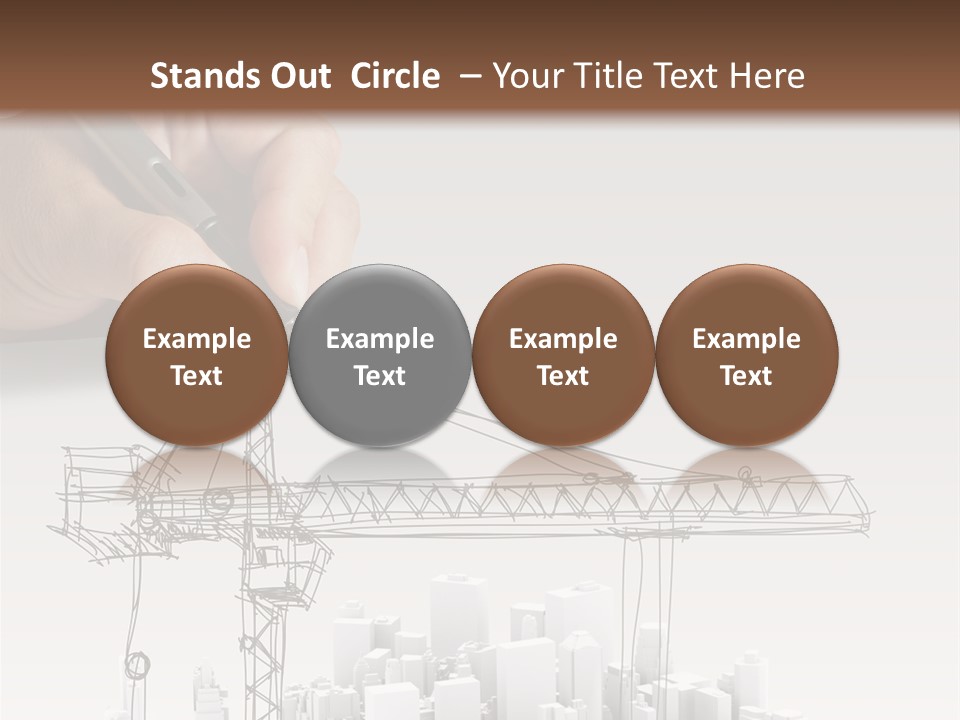 Stands Out Circle – Your Title Text Here

Example Text

Example Text

Example Text

Example Text